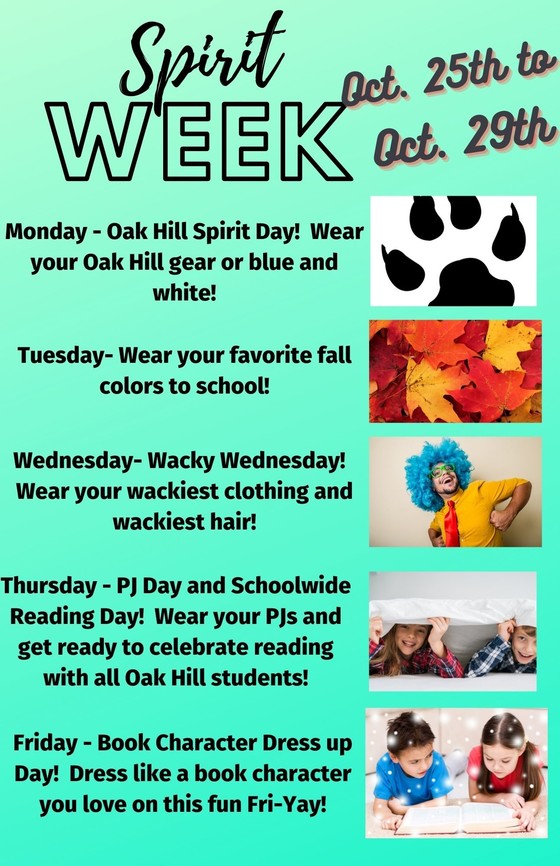 Spirit WEEK

Oct. 25th to Oct. 29th

Monday - Oak Hill Spirit Day! Wear your Oak Hill gear or blue and white!

Tuesday- Wear your favorite fall colors to school!

Wednesday- Wacky Wednesday! Wear your wackiest clothing and wackiest hair!

Thursday - PJ Day and Schoolwide Reading Day! Wear your PJs and get ready to celebrate reading with all Oak Hill students!

Friday - Book Character Dress up Day! Dress like a book character you love on this fun Fri-Yay!